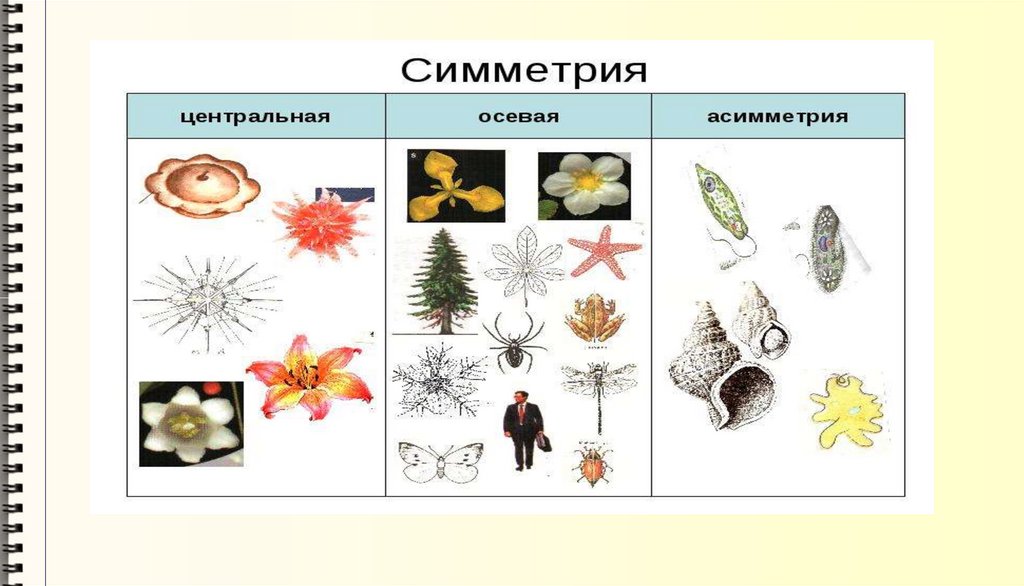 Симметрия

| центральная | осевая | асимметрия |
|---|---|---|
| | | |